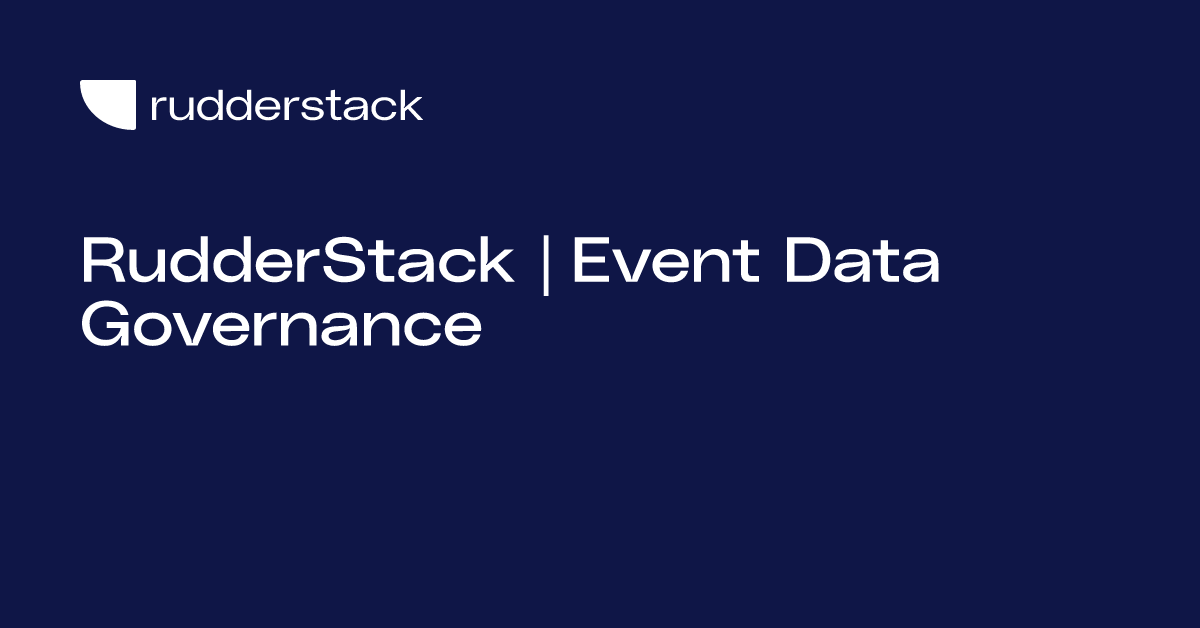 rudderstack

RudderStack | Event Data Governance